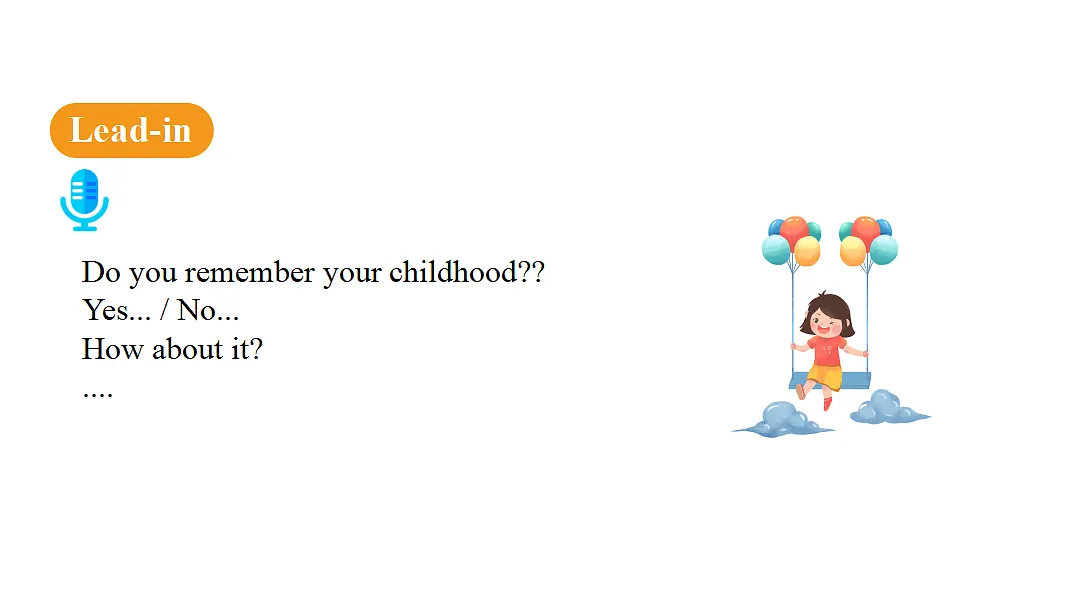 Lead-in

Do you remember your childhood??
Yes... / No...
How about it?
....